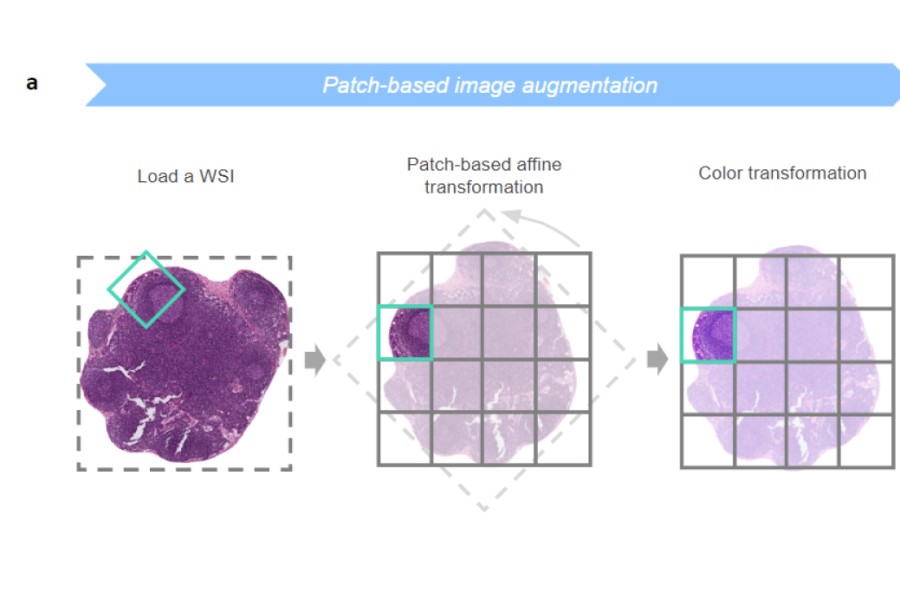 a

Patch-based image augmentation

Load a WSI

Patch-based affine transformation

Color transformation